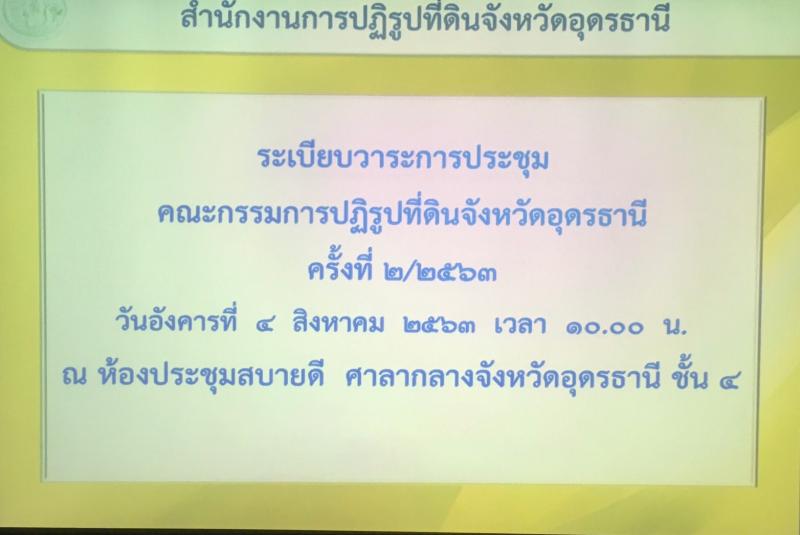 สำนักงานการปฏิรูปที่ดินจังหวัดอุดรธานี

ระเบียบวาระการประชุม

คณะกรรมการปฏิรูปที่ดินจังหวัดอุดรธานี

ครั้งที่ ๒/๒๕๖๓

วันอังคารที่ ๔ สิงหาคม ๒๕๖๓ เวลา ๑๐.๐๐ น.

ณ ห้องประชุมสบายดี ศาลากลางจังหวัดอุดรธานี ชั้น ๔